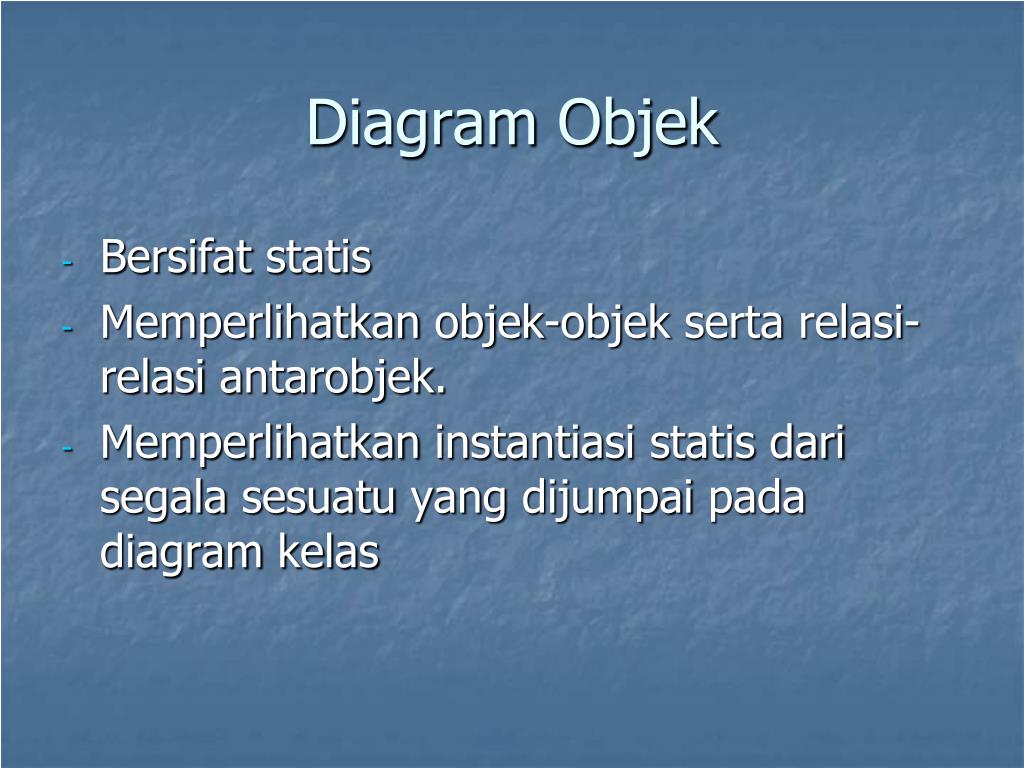 Diagram Objek

- Bersifat statis
- Memperlihatkan objek-objek serta relasi-relasi antarobjek.
- Memperlihatkan instantiasi statis dari segala sesuatu yang dijumpai pada diagram kelas